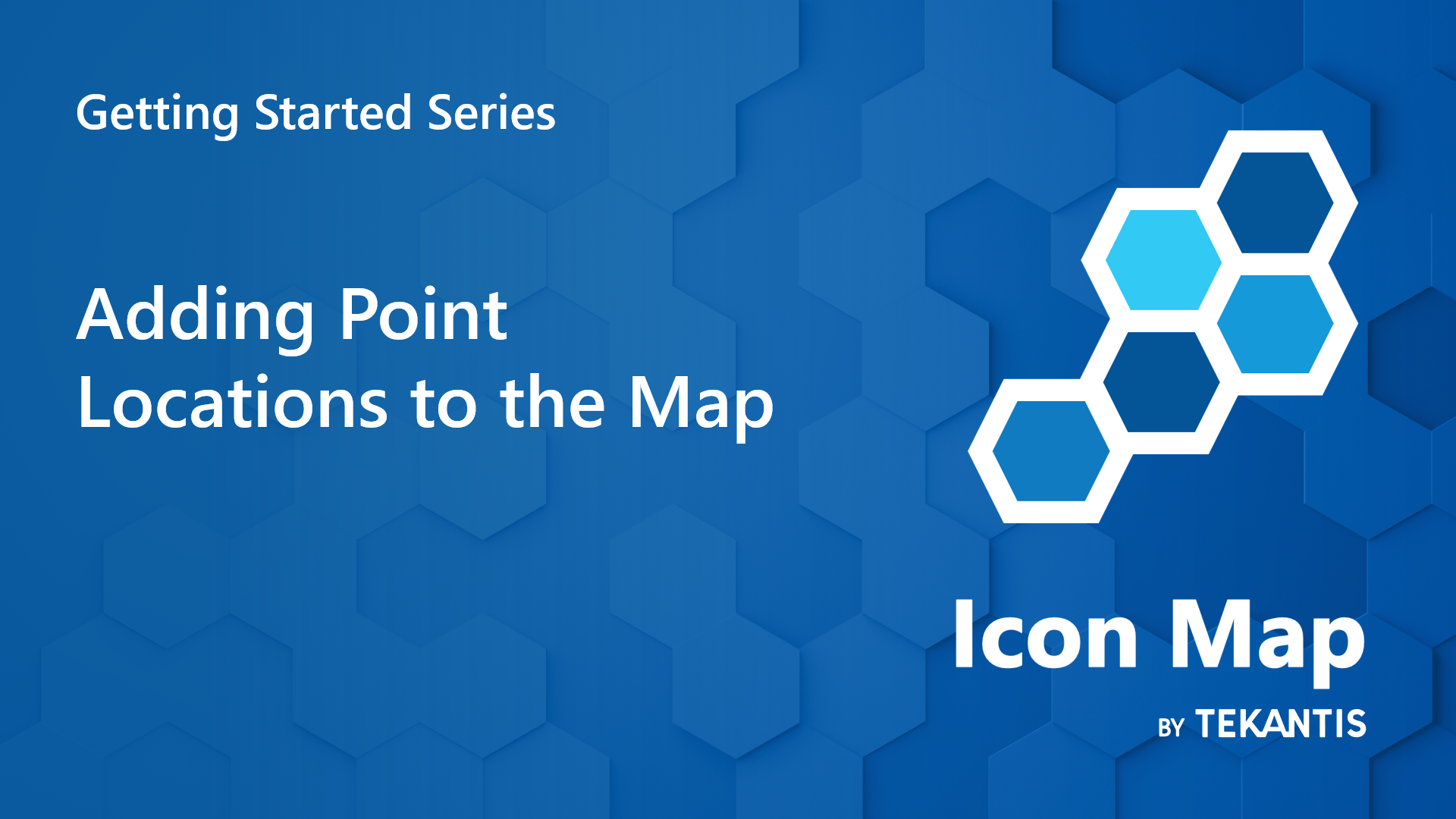 Getting Started Series

Adding Point Locations to the Map

Icon Map

BY TEKANTIS